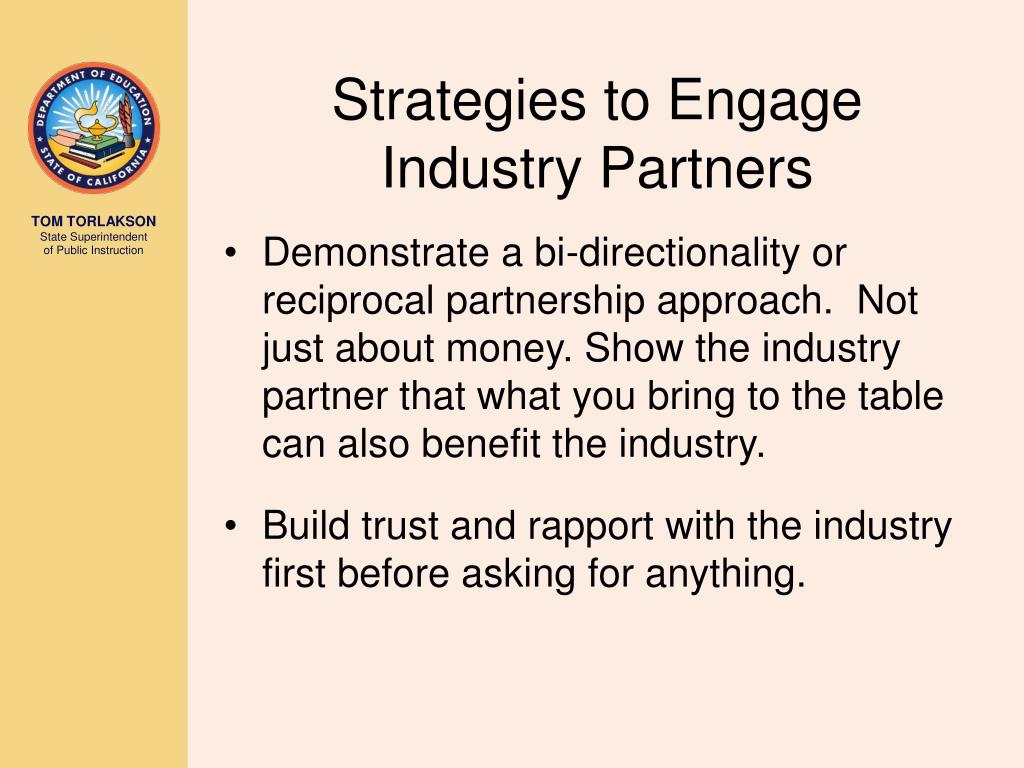 DEPARTMENT OF EDUCATION
STATE OF CALIFORNIA

TOM TORLAKSON
State Superintendent
of Public Instruction

Strategies to Engage Industry Partners

• Demonstrate a bi-directionality or reciprocal partnership approach. Not just about money. Show the industry partner that what you bring to the table can also benefit the industry.

• Build trust and rapport with the industry first before asking for anything.